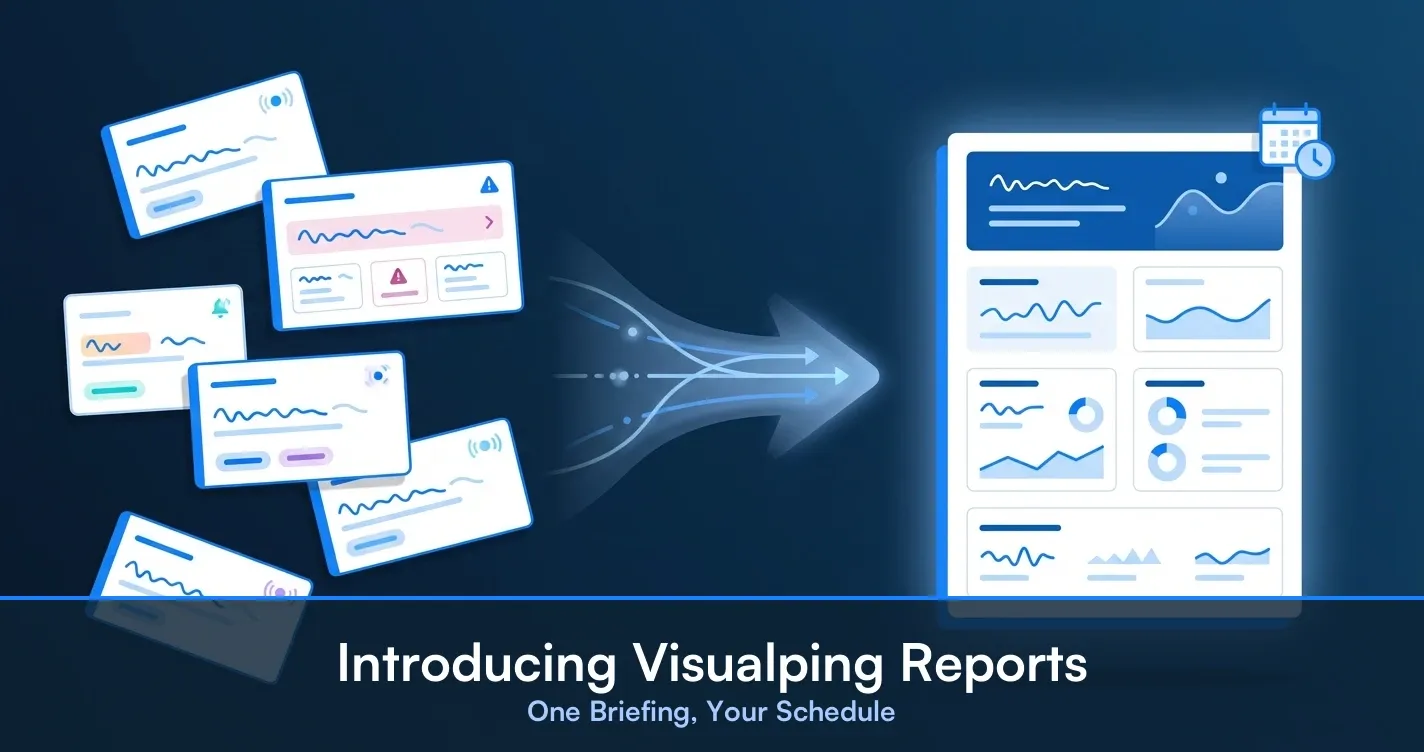 Introducing Visualping Reports

One Briefing, Your Schedule